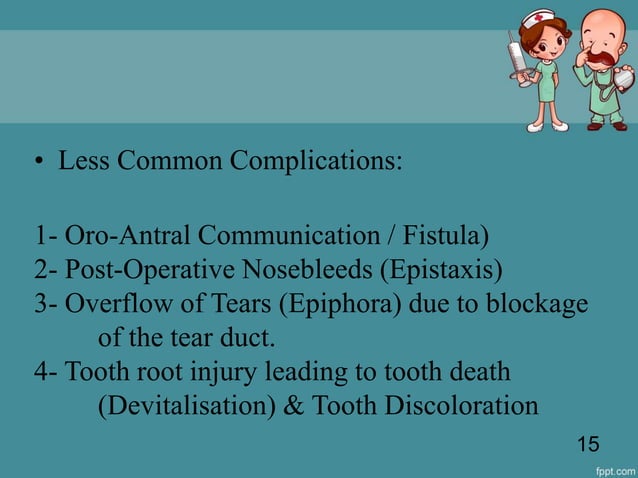 • Less Common Complications:

1- Oro-Antral Communication / Fistula)
2- Post-Operative Nosebleeds (Epistaxis)
3- Overflow of Tears (Epiphora) due to blockage of the tear duct.
4- Tooth root injury leading to tooth death (Devitalisation) & Tooth Discoloration

15

fppt.com